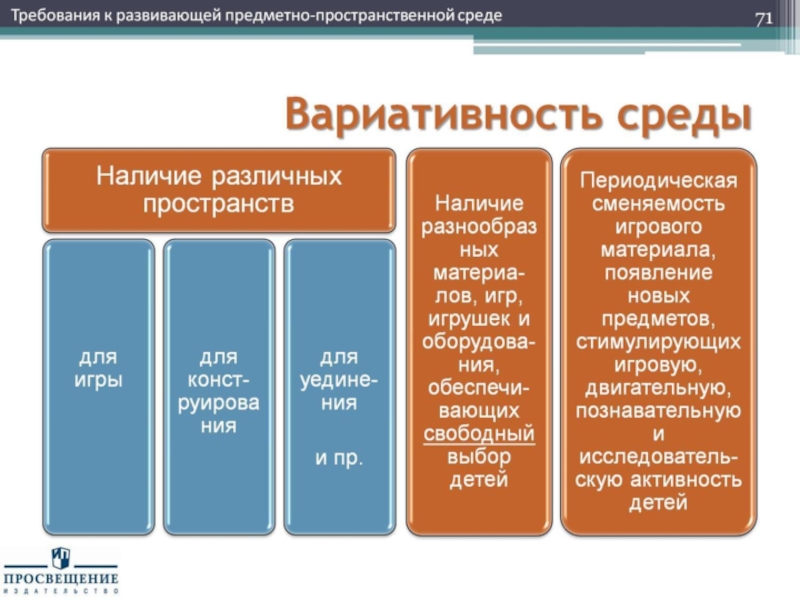 Требования к развивающей предметно-пространственной среде

71

Вариативность среды

Наличие различных пространств

для игры

для конструирования

для уединения

и пр.

Наличие разнообразных материалов, игр, игрушек и оборудования, обеспечивающих свободный выбор детей

Периодическая сменяемость игрового материала, появление новых предметов, стимулирующих игровую, двигательную, познавательную и исследовательскую активность детей

ПРОСВЕЩЕНИЕ
ИЗДАТЕЛЬСТВО